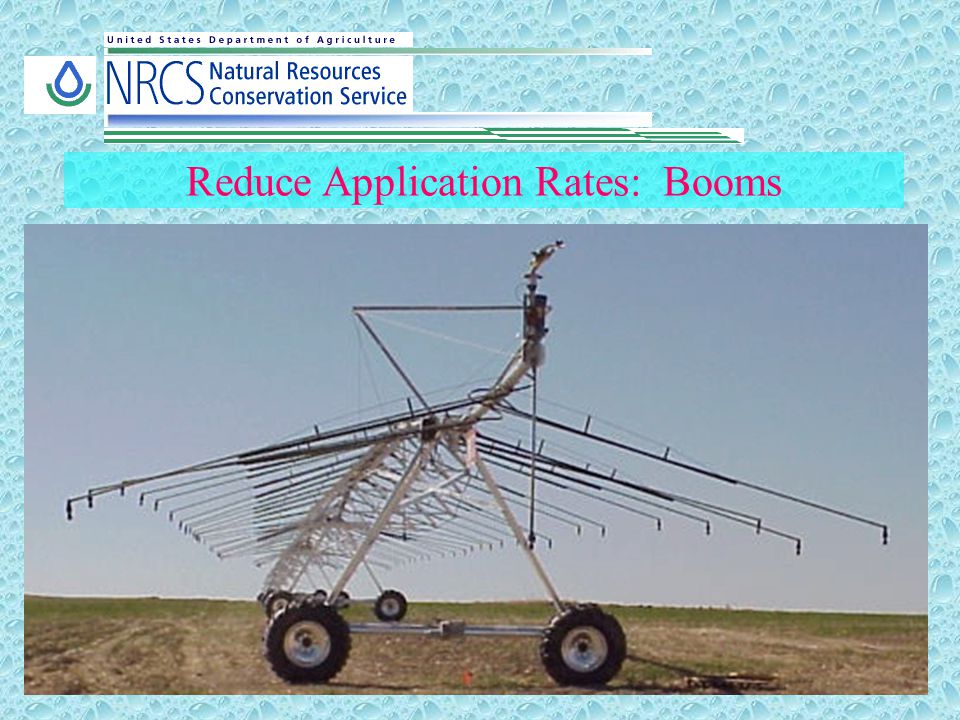 United States Department of Agriculture

NRCS Natural Resources Conservation Service

Reduce Application Rates: Booms